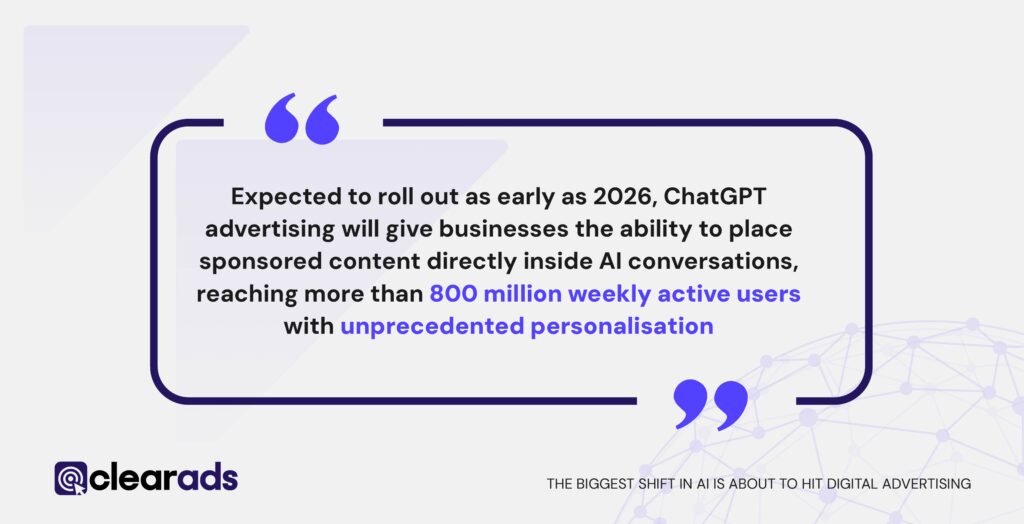 “

Expected to roll out as early as 2026, ChatGPT advertising will give businesses the ability to place sponsored content directly inside AI conversations, reaching more than 800 million weekly active users with unprecedented personalisation

”

clearads

THE BIGGEST SHIFT IN AI IS ABOUT TO HIT DIGITAL ADVERTISING